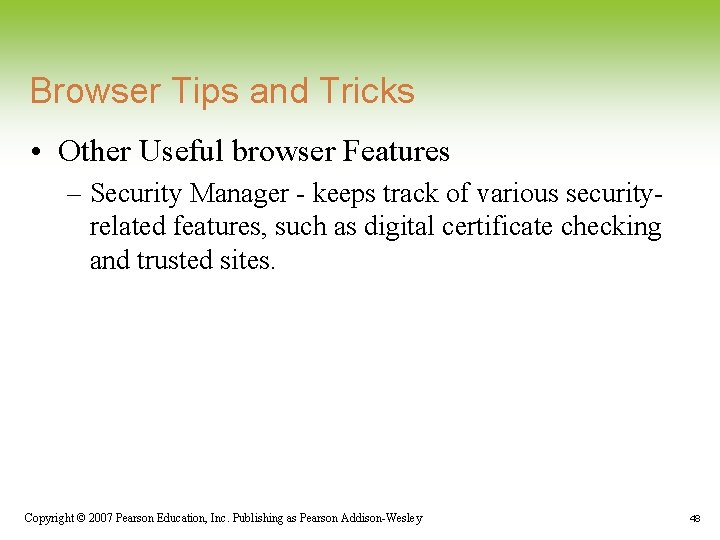 Browser Tips and Tricks

• Other Useful browser Features

– Security Manager - keeps track of various security-related features, such as digital certificate checking and trusted sites.

Copyright © 2007 Pearson Education, Inc. Publishing as Pearson Addison-Wesley

48